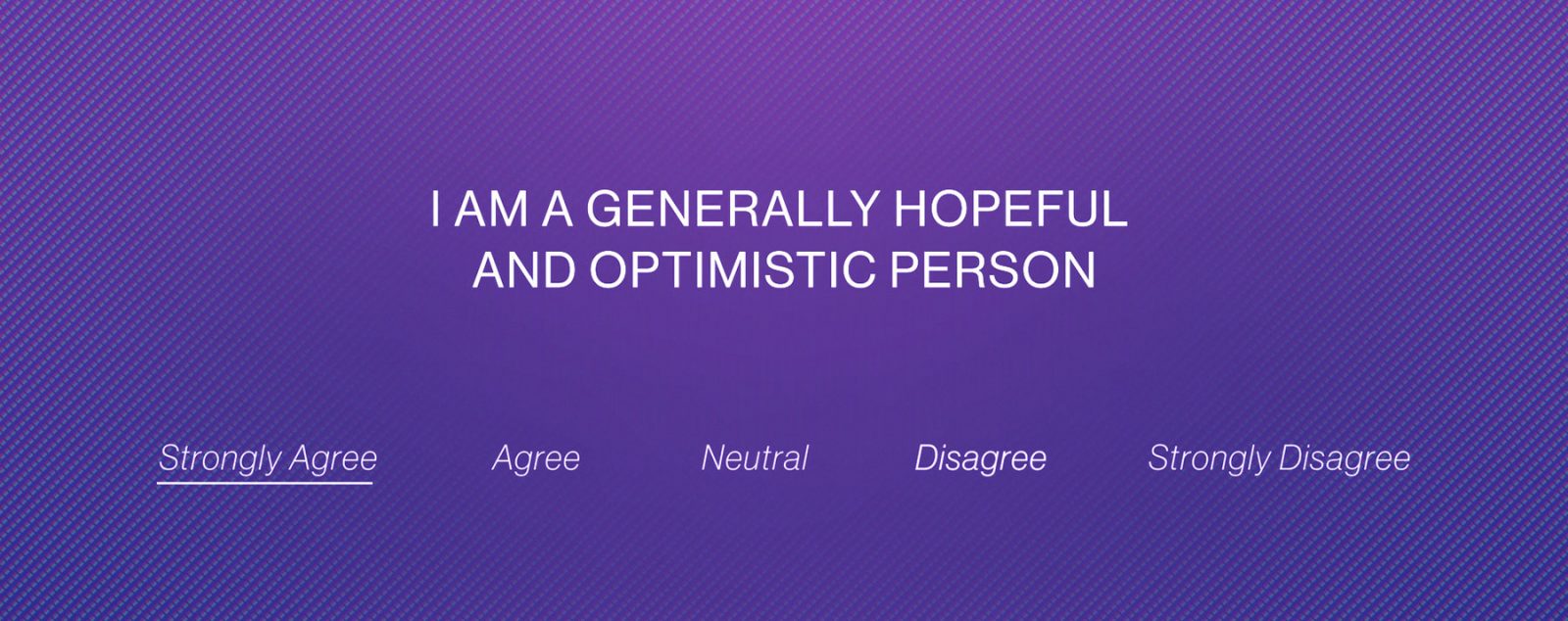 I AM A GENERALLY HOPEFUL AND OPTIMISTIC PERSON

Strongly Agree Agree Neutral Disagree Strongly Disagree